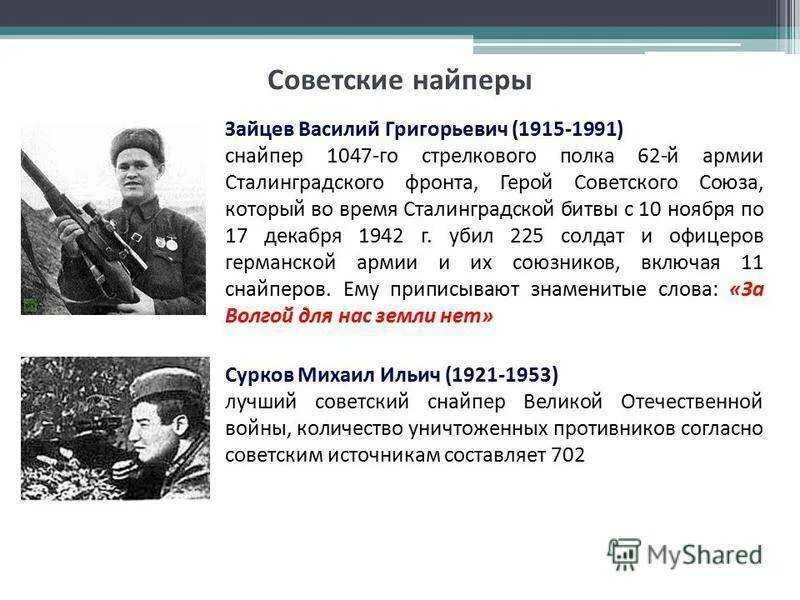 Советские найперы

Зайцев Василий Григорьевич (1915-1991)
снайпер 1047-го стрелкового полка 62-й армии Сталинградского фронта, Герой Советского Союза, который во время Сталинградской битвы с 10 ноября по 17 декабря 1942 г. убил 225 солдат и офицеров германской армии и их союзников, включая 11 снайперов. Ему приписывают знаменитые слова: «За Волгой для нас земли нет»

Сурков Михаил Ильич (1921-1953)
лучший советский снайпер Великой Отечественной войны, количество уничтоженных противников согласно советским источникам составляет 702

MyShared